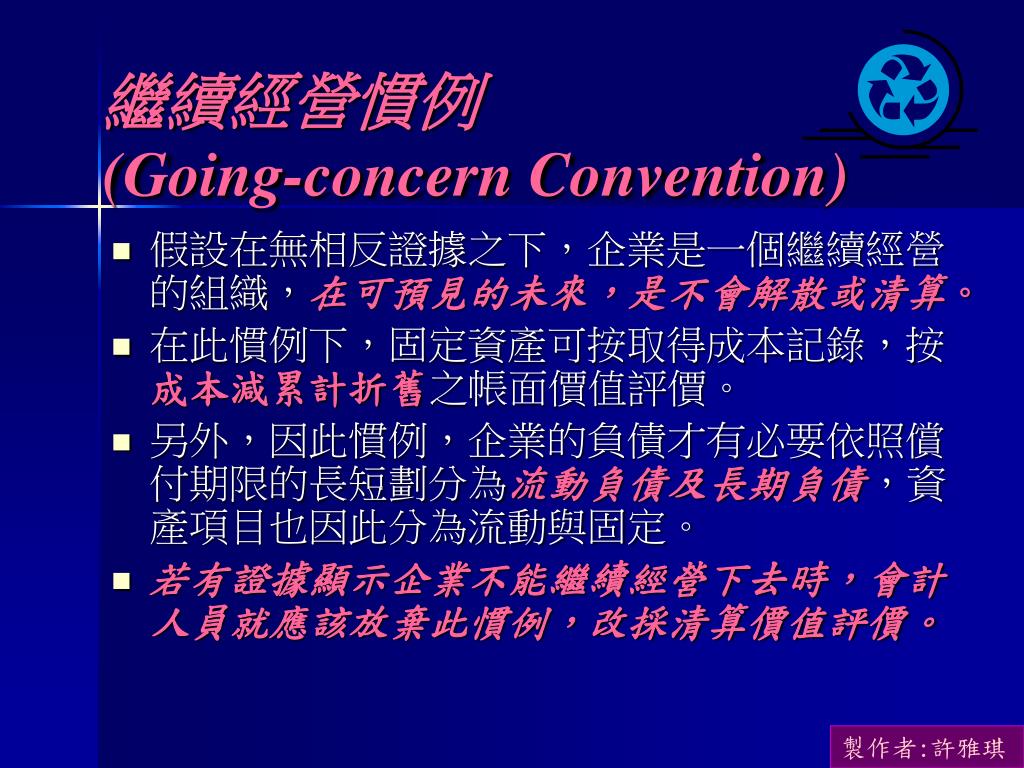 繼續經營慣例
(Going-concern Convention)

■ 假設在無相反證據之下，企業是一個繼續經營的組織，在可預見的未來，是不會解散或清算。

■ 在此慣例下，固定資產可按取得成本記錄，按成本減累計折舊之帳面價值評價。

■ 另外，因此慣例，企業的負債才有必要依照償付期限的長短劃分為流動負債及長期負債，資產項目也因此分為流動與固定。

■ 若有證據顯示企業不能繼續經營下去時，會計人員就應該放棄此慣例，改採清算價值評價。

製作者:許雅琪